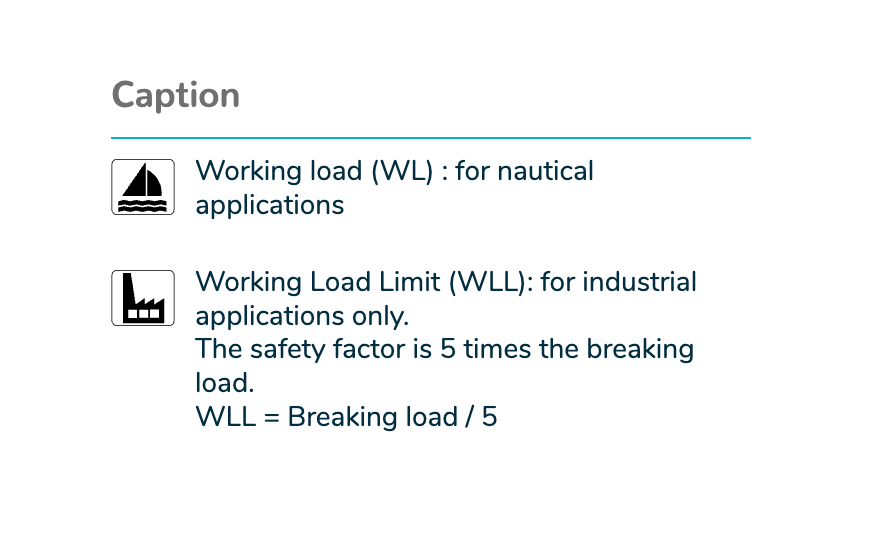 Caption

Working load (WL) : for nautical applications

Working Load Limit (WLL): for industrial applications only.
The safety factor is 5 times the breaking load.
WLL = Breaking load / 5